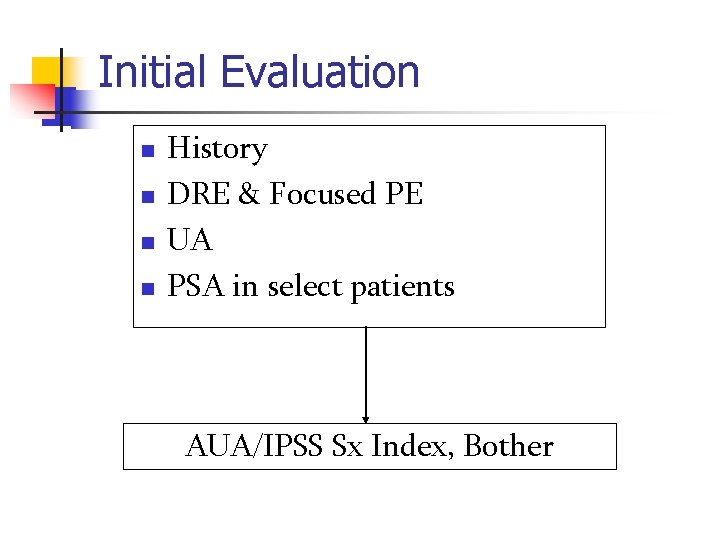 Initial Evaluation

- History
- DRE & Focused PE
- UA
- PSA in select patients

AUA/IPSS Sx Index, Bother